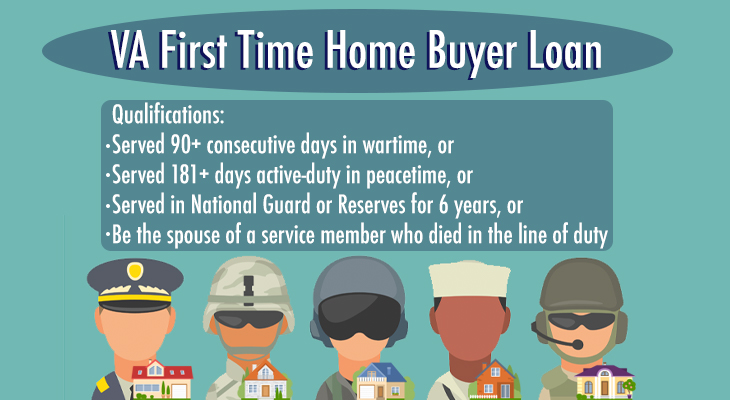 VA First Time Home Buyer Loan

Qualifications:
·Served 90+ consecutive days in wartime, or
·Served 181+ days active-duty in peacetime, or
·Served in National Guard or Reserves for 6 years, or
·Be the spouse of a service member who died in the line of duty